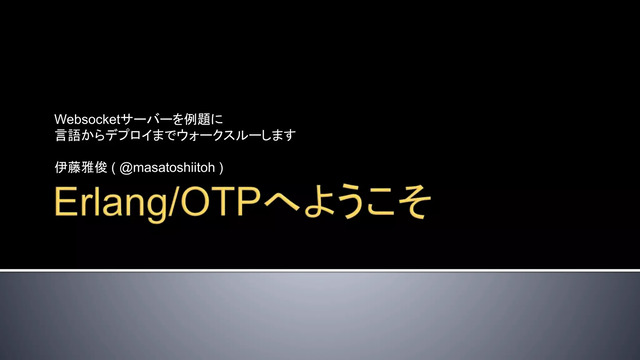 Websocketサーバーを例題に
言語からデプロイまでウォークスルーします

伊藤雅俊 ( @masatoshiitoh )

Erlang/OTPへようこそ